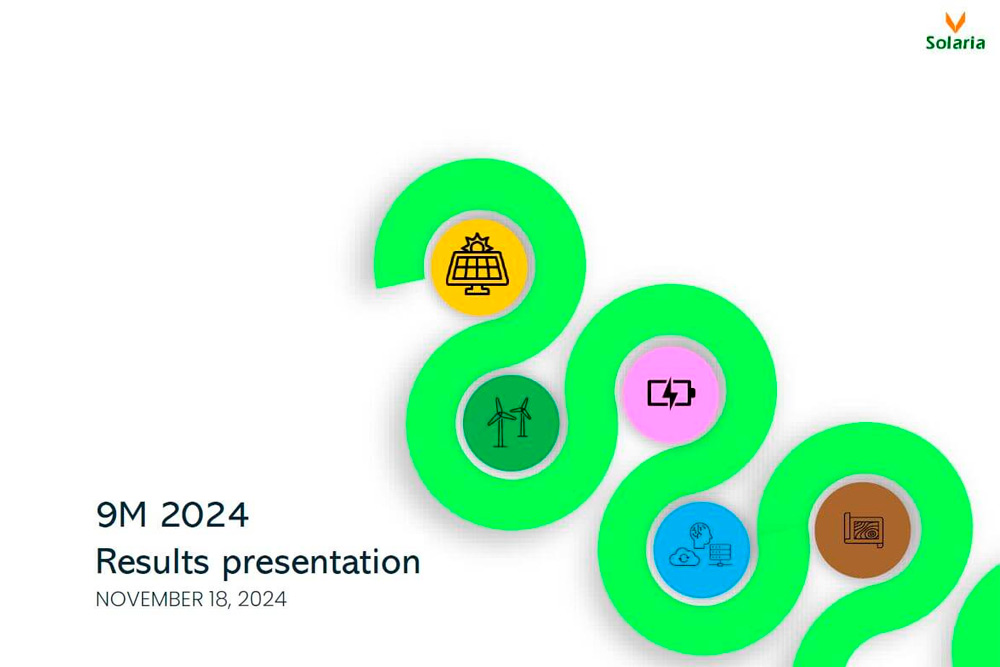 Solaria

9M 2024
Results presentation
NOVEMBER 18, 2024